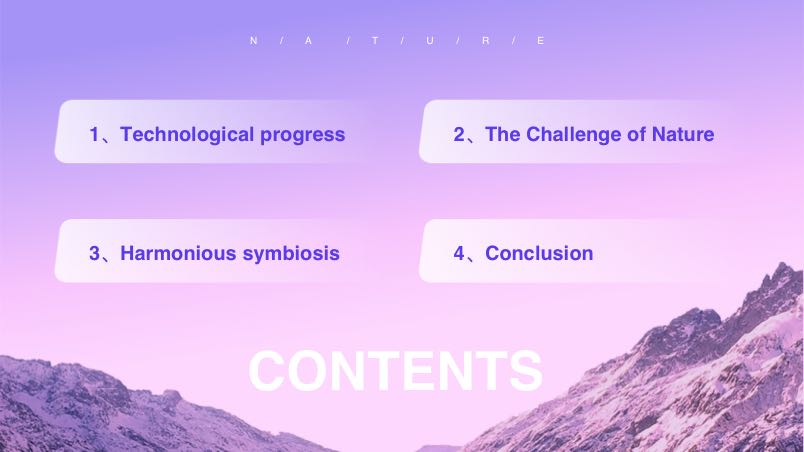 N / A / T / U / R / E

1、Technological progress

2、The Challenge of Nature

3、Harmonious symbiosis

4、Conclusion

CONTENTS